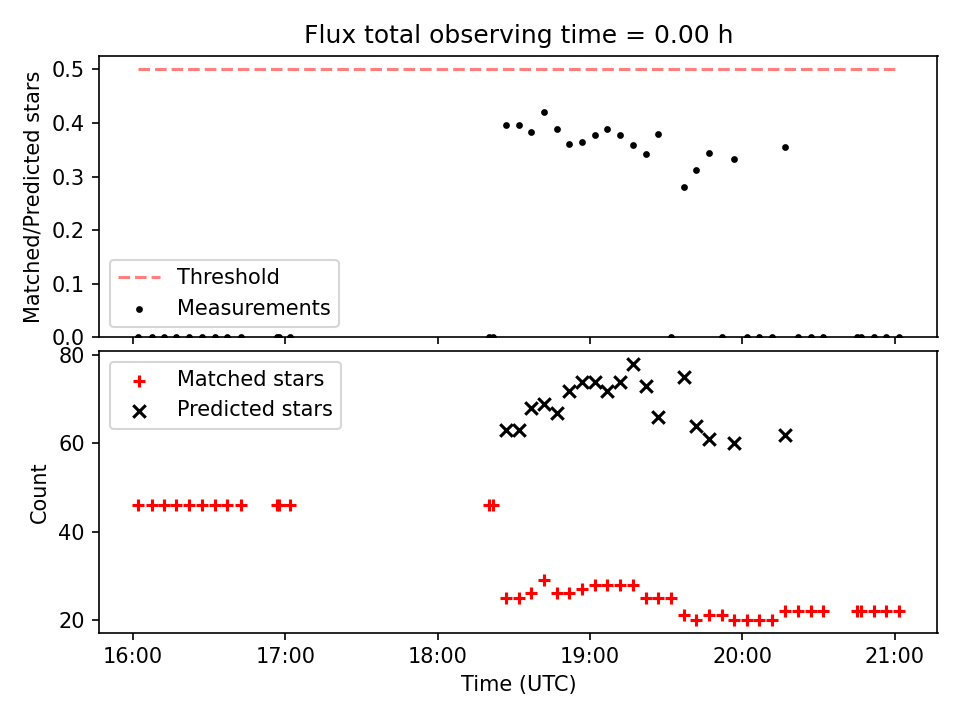 Flux total observing time = 0.00 h

Matched/Predicted stars

0.5
0.4
0.3
0.2
0.1
0.0

Threshold
Measurements

Count

80
60
40
20

Matched stars
Predicted stars

16:00
17:00
18:00
19:00
20:00
21:00

Time (UTC)